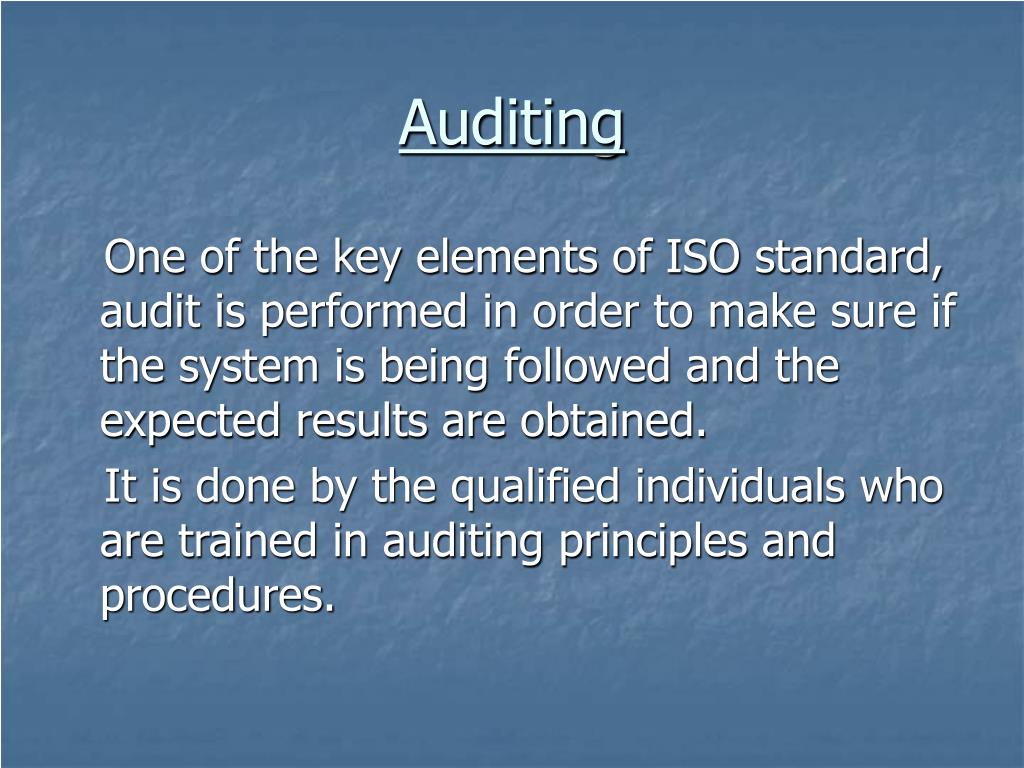 Auditing

One of the key elements of ISO standard, audit is performed in order to make sure if the system is being followed and the expected results are obtained.

It is done by the qualified individuals who are trained in auditing principles and procedures.